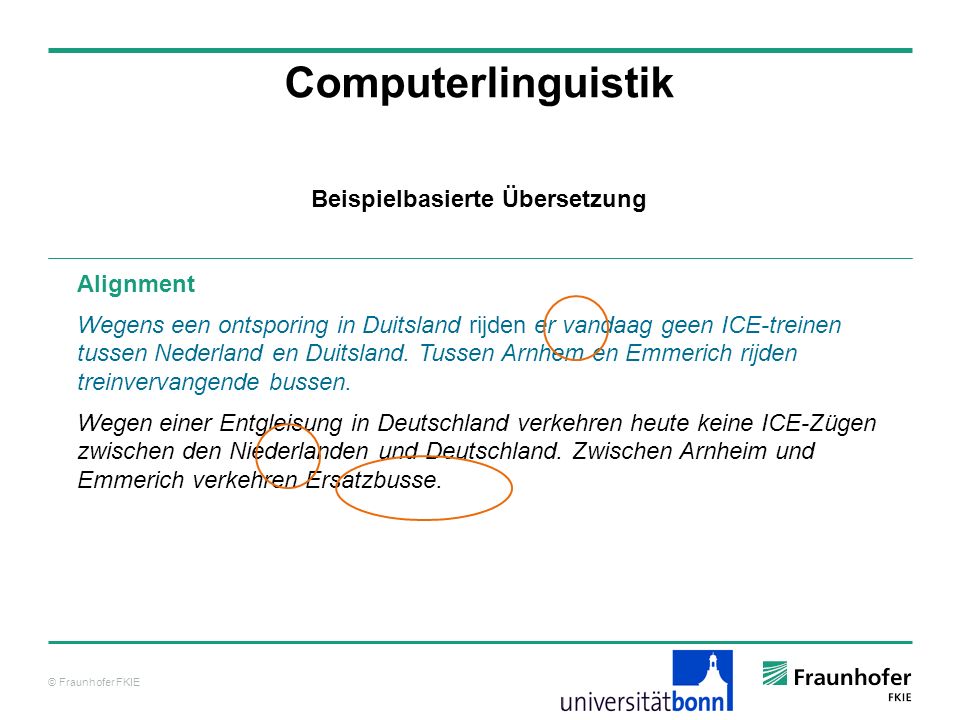 Computerlinguistik

Beispielbasierte Übersetzung

Alignment

Wegens een ontsporing in Duitsland rijden er vandaag geen ICE-treinen tussen Nederland en Duitsland. Tussen Arnhem en Emmerich rijden treinvervangende bussen.

Wegen einer Entgleisung in Deutschland verkehren heute keine ICE-Zügen zwischen den Niederlanden und Deutschland. Zwischen Arnheim und Emmerich verkehren Ersatzbusse.

© Fraunhofer FKIE

universitätbonn

Fraunhofer FKIE